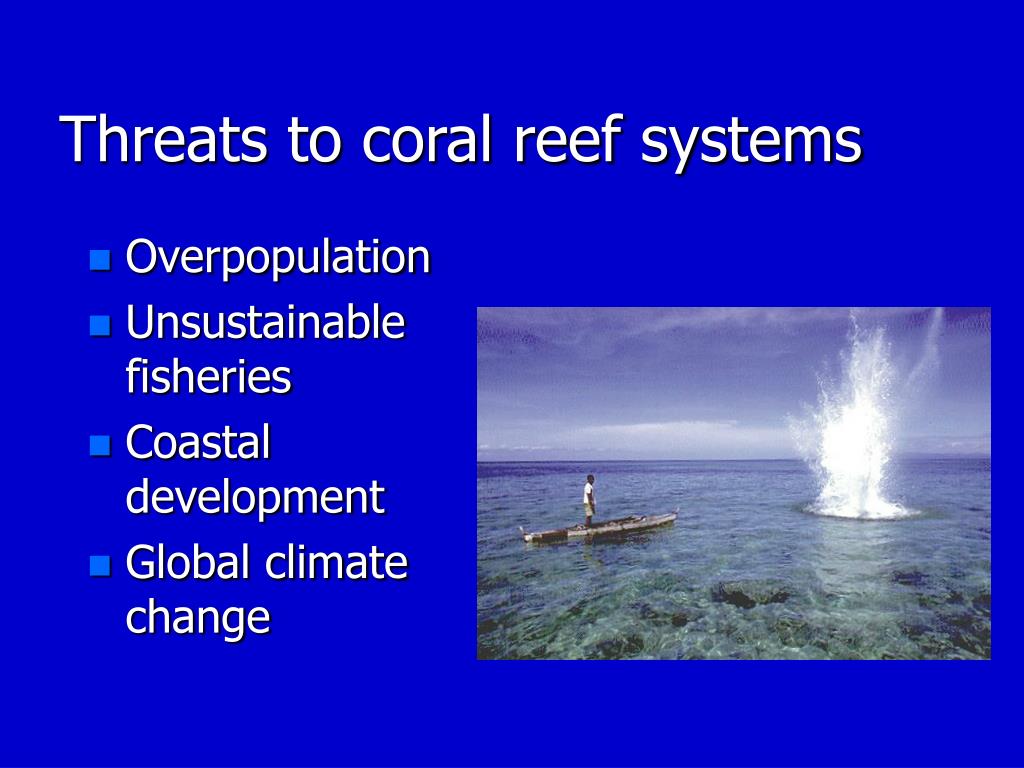 Threats to coral reef systems

- Overpopulation
- Unsustainable fisheries
- Coastal development
- Global climate change